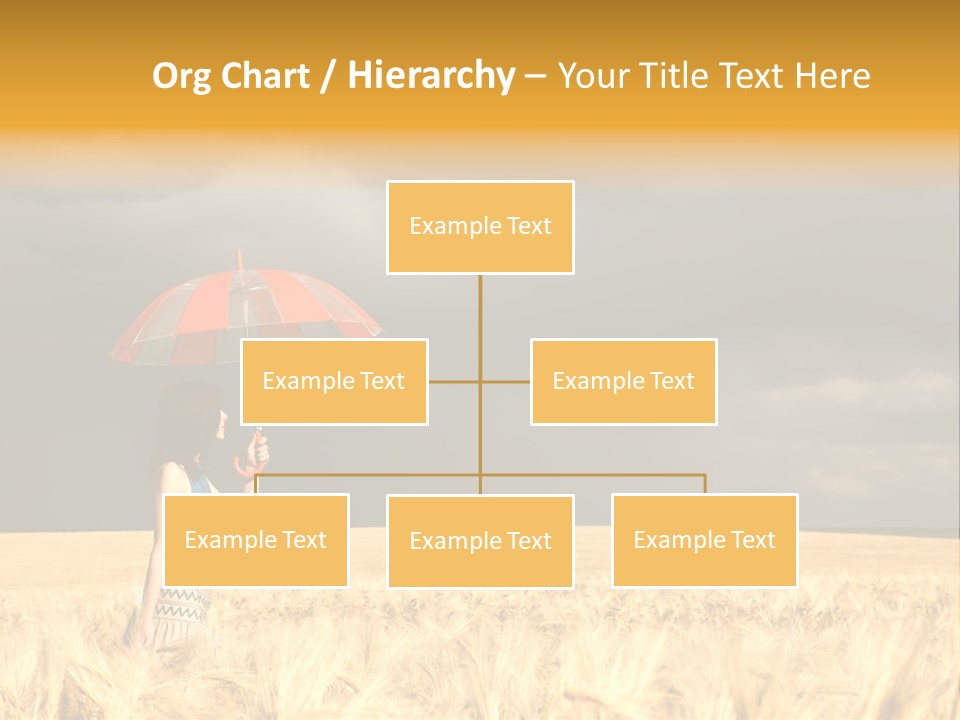 Org Chart / Hierarchy – Your Title Text Here

Example Text

Example Text

Example Text

Example Text

Example Text

Example Text